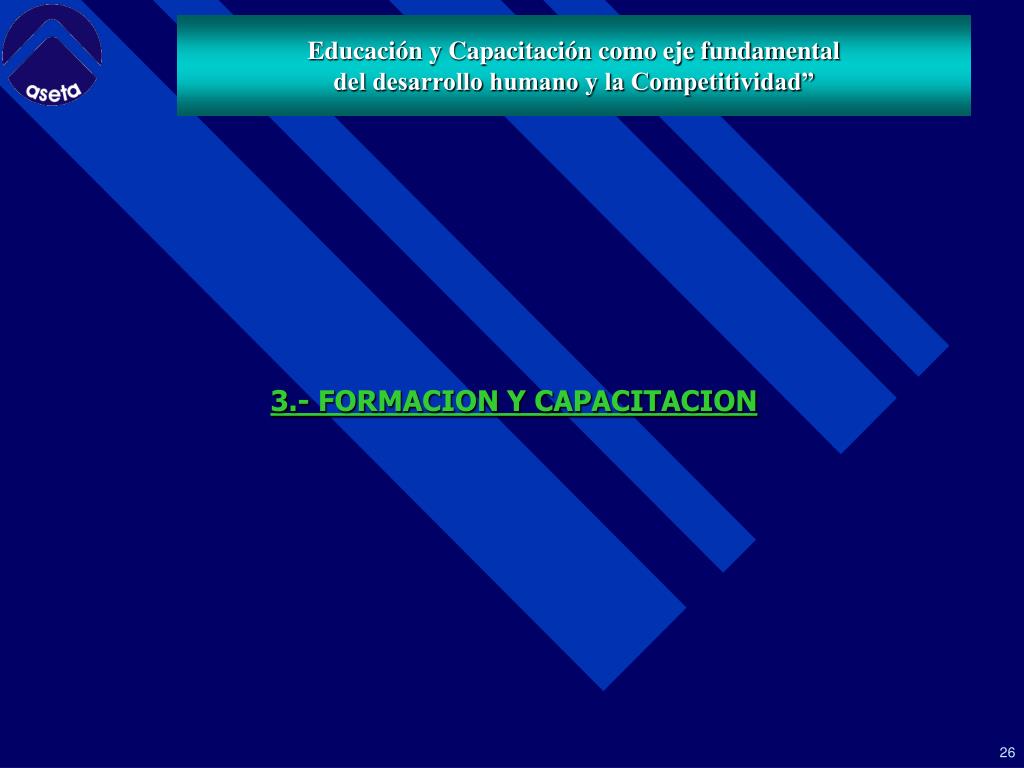 aseta

Educación y Capacitación como eje fundamental del desarrollo humano y la Competitividad”

3.- FORMACION Y CAPACITACION

26